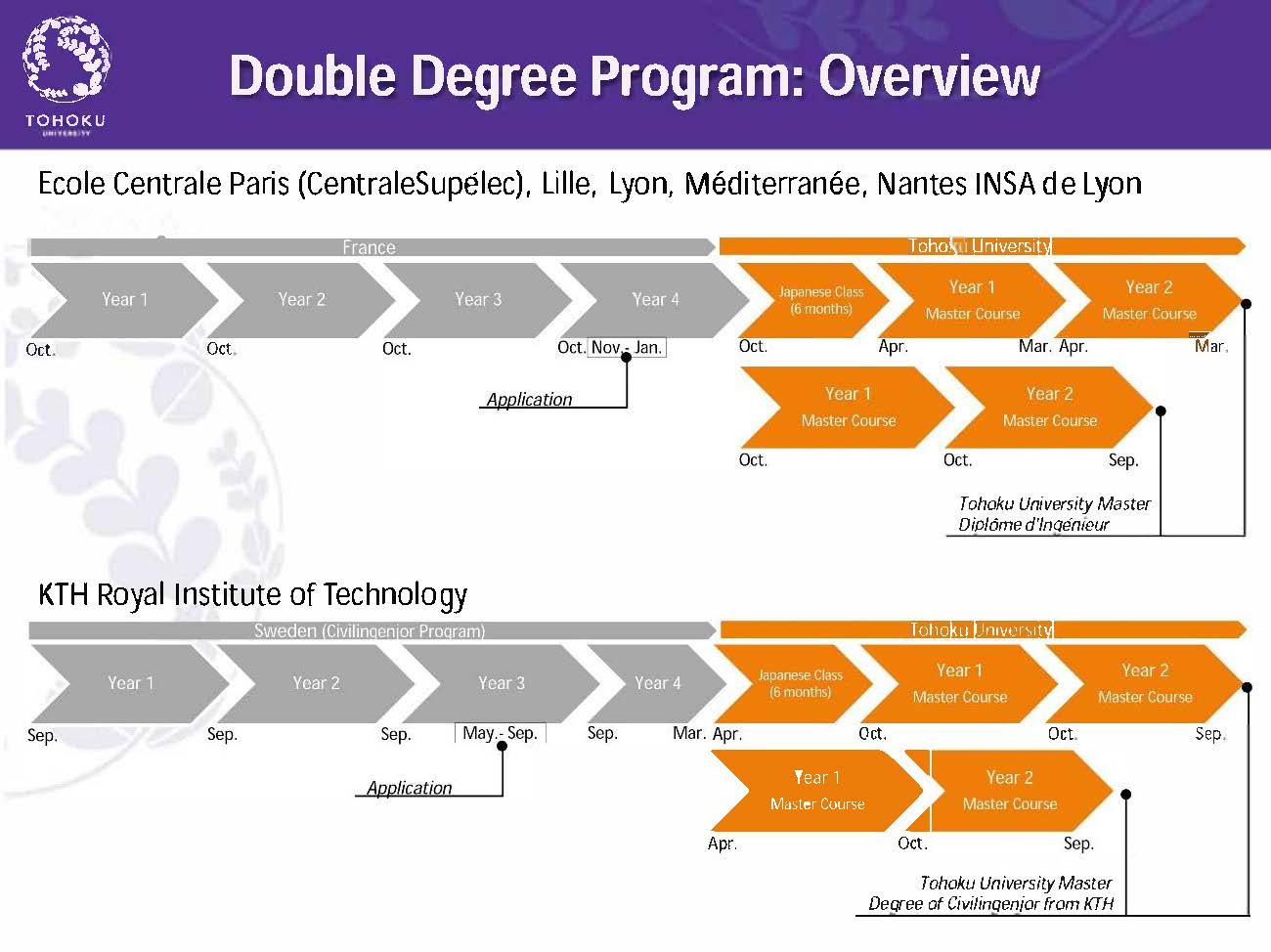 TOHOKU UNIVERSITY

Double Degree Program: Overview

Ecole Centrale Paris (CentraleSupélec), Lille, Lyon, Méditerranée, Nantes INSA de Lyon

France

Tohoku University

Year 1

Year 2

Year 3

Year 4

Japanese Class (6 months)

Year 1 Master Course

Year 2 Master Course

Oct. Oct. Oct. Oct. Nov.- Jan. Oct. Apr. Mar. Apr. Mar.

Application

Year 1 Master Course

Year 2 Master Course

Oct. Oct. Sep.

Tohoku University Master Diplôme d'Ingénieur

KTH Royal Institute of Technology

Sweden (Civilingenjor Program)

Tohoku University

Year 1

Year 2

Year 3

Year 4

Japanese Class (6 months)

Year 1 Master Course

Year 2 Master Course

Sep. Sep. Sep. May.- Sep. Sep. Mar. Apr. Oct. Oct. Sep.

Application

Year 1 Master Course

Year 2 Master Course

Apr. Oct. Sep.

Tohoku University Master Degree of Civilingenjor from KTH